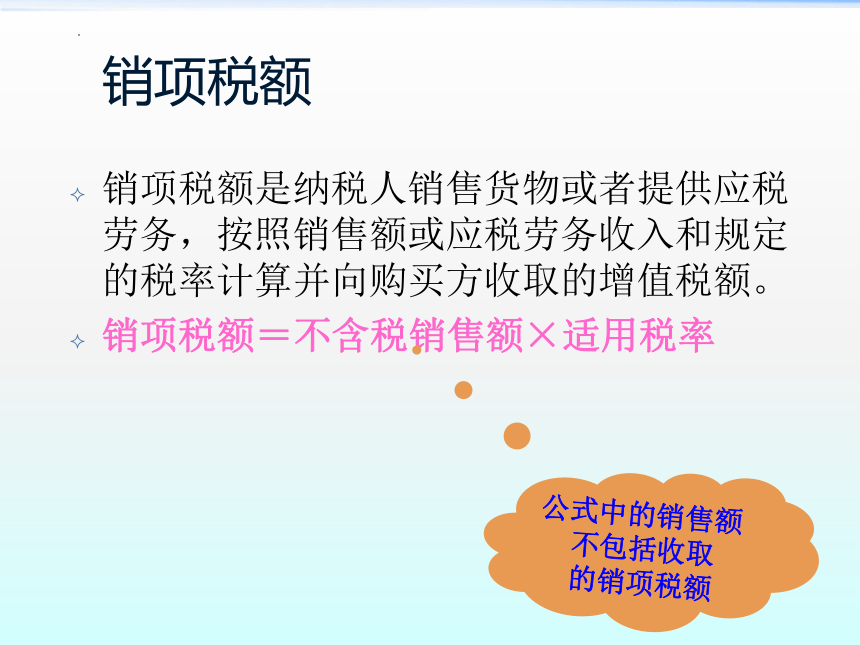 销项税额

销项税额是纳税人销售货物或者提供应税劳务，按照销售额或应税劳务收入和规定的税率计算并向购买方收取的增值税额。

销项税额＝不含税销售额×适用税率

公式中的销售额不包括收取的销项税额